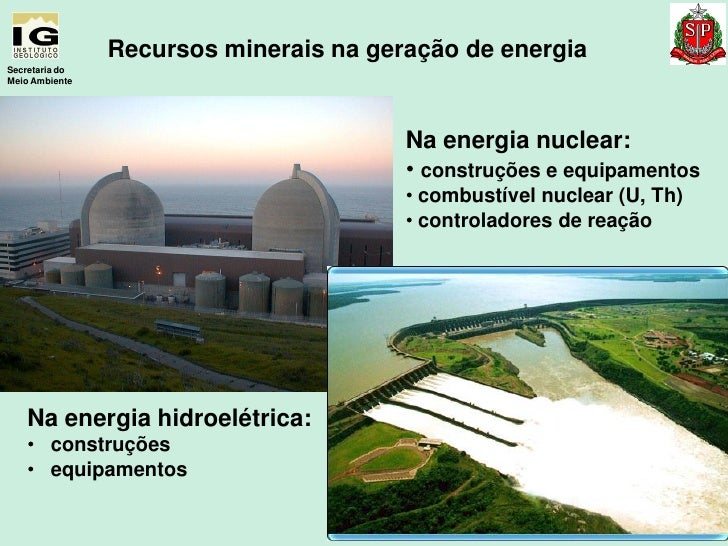 IG
INSTITUTO GEOLÓGICO
Secretaria do Meio Ambiente

Recursos minerais na geração de energia

SP

Na energia nuclear:
• construções e equipamentos
• combustível nuclear (U, Th)
• controladores de reação

Na energia hidroelétrica:
• construções
• equipamentos